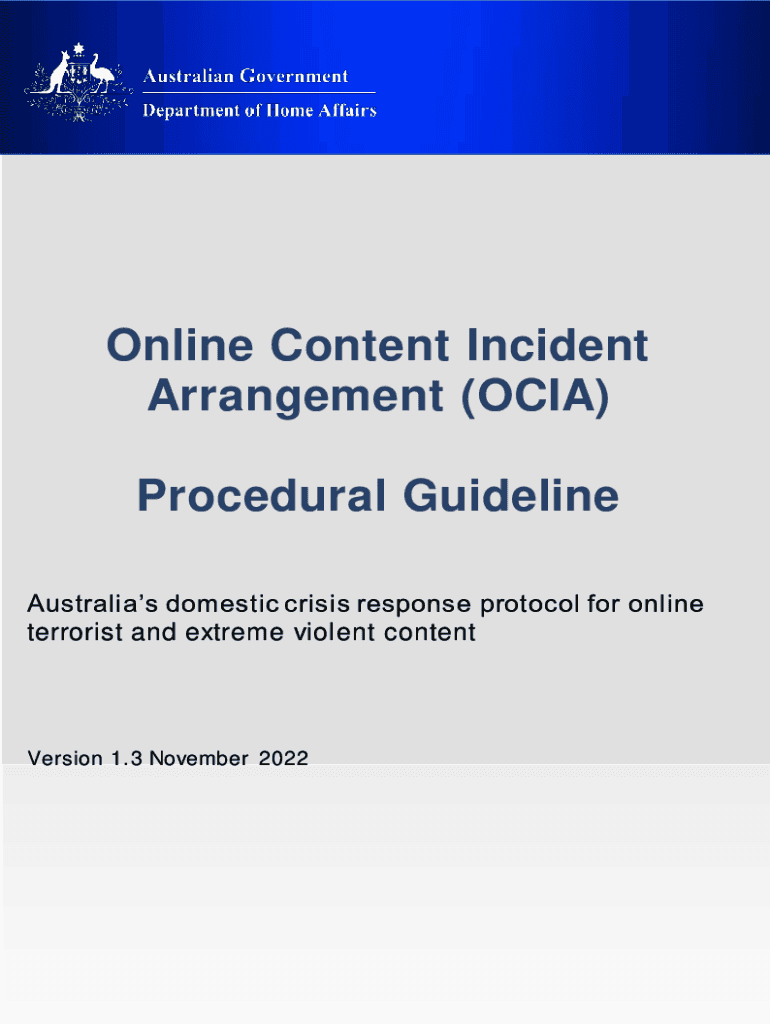 Australian Government
Department of Home Affairs

Online Content Incident Arrangement (OCIA)

Procedural Guideline

Australia's domestic crisis response protocol for online terrorist and extreme violent content

Version 1.3 November 2022